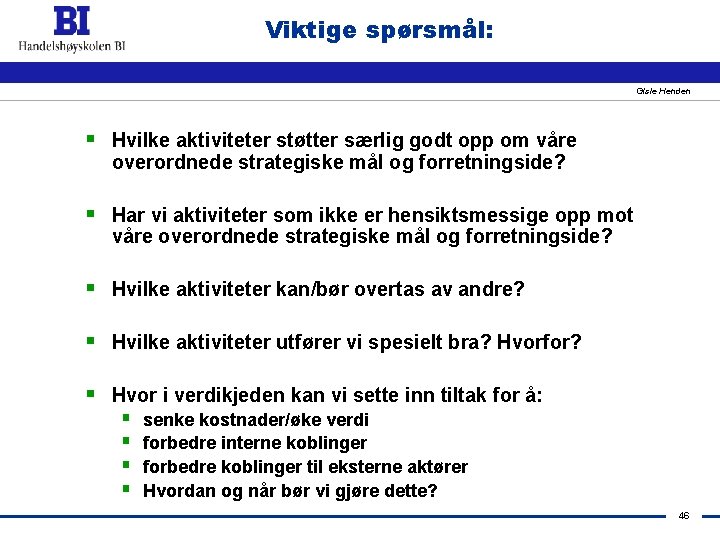 BI
Handelshøyskolen BI

Viktige spørsmål:

Gisle Henden

- Hvilke aktiviteter støtter særlig godt opp om våre overordnede strategiske mål og forretningside?

- Har vi aktiviteter som ikke er hensiktsmessige opp mot våre overordnede strategiske mål og forretningside?

- Hvilke aktiviteter kan/bør overtas av andre?

- Hvilke aktiviteter utfører vi spesielt bra? Hvorfor?

- Hvor i verdikjeden kan vi sette inn tiltak for å:
  - senke kostnader/øke verdi
  - forbedre interne koblinger
  - forbedre koblinger til eksterne aktører
  - Hvordan og når bør vi gjøre dette?

46